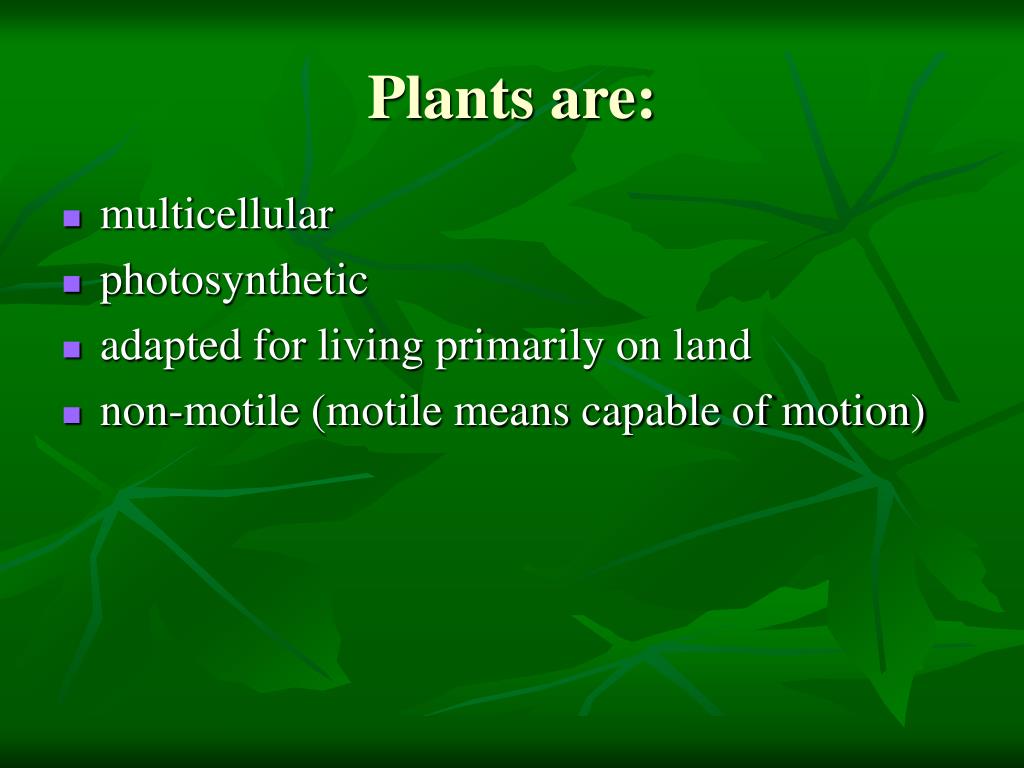 Plants are:

- multicellular
- photosynthetic
- adapted for living primarily on land
- non-motile (motile means capable of motion)